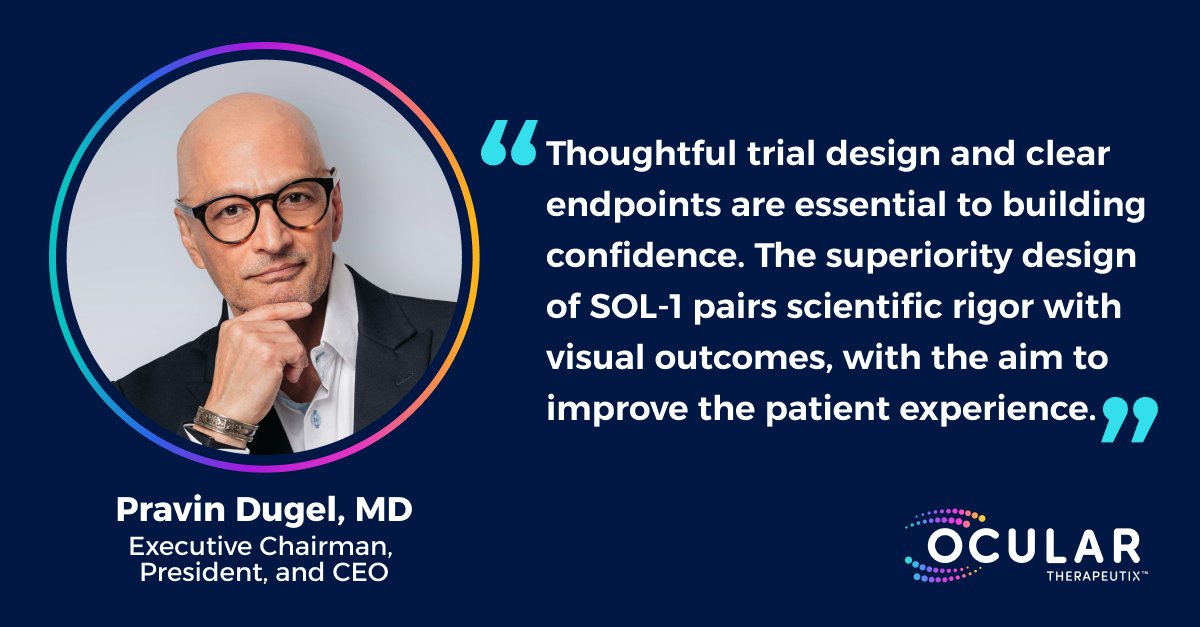 “Thoughtful trial design and clear endpoints are essential to building confidence. The superiority design of SOL-1 pairs scientific rigor with visual outcomes, with the aim to improve the patient experience.”

Pravin Dugel, MD
Executive Chairman, President, and CEO

OCULAR
THERAPEUTIX™